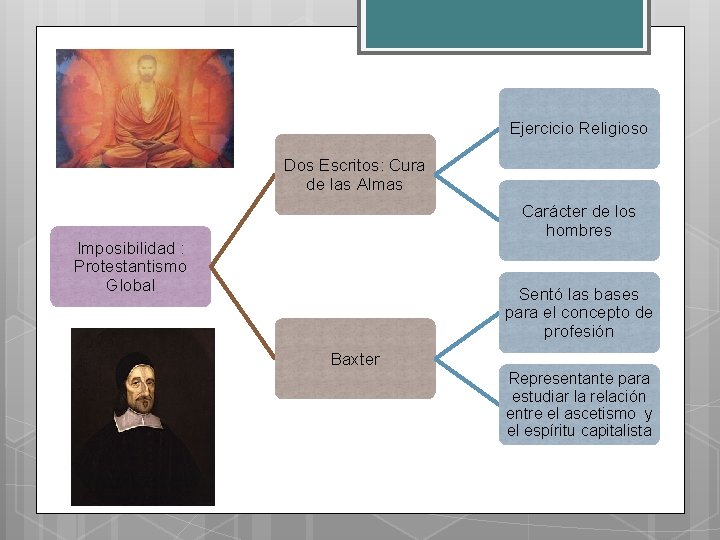 Imposibilidad : Protestantismo Global

Dos Escritos: Cura de las Almas

Ejercicio Religioso

Carácter de los hombres

Baxter

Sentó las bases para el concepto de profesión

Representante para estudiar la relación entre el ascetismo y el espíritu capitalista